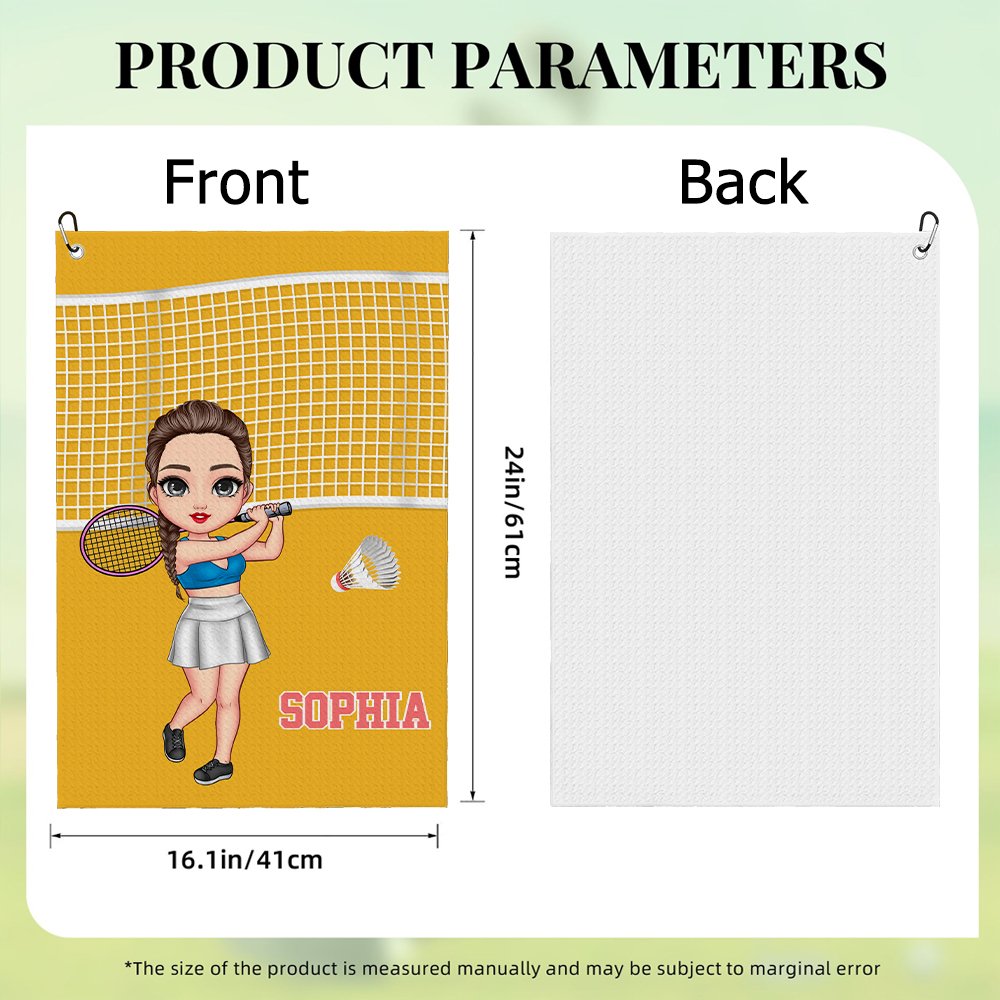 PRODUCT PARAMETERS

Front

Back

SOPHIA

24in/61cm

16.1in/41cm

*The size of the product is measured manually and may be subject to marginal error